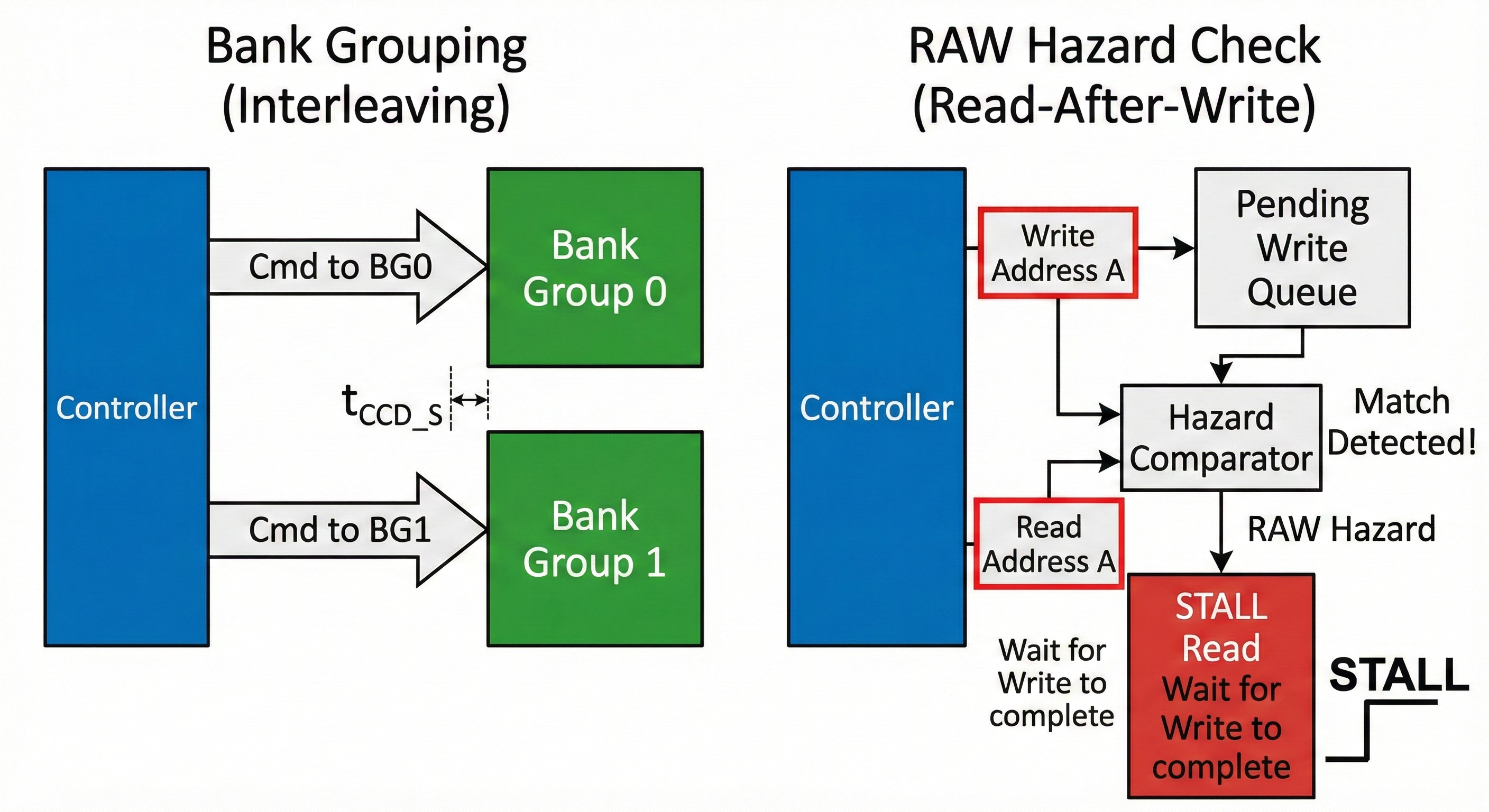 Bank Grouping (Interleaving)

Controller

Cmd to BG0

Bank Group 0

$t_{CCD\_S}$

Cmd to BG1

Bank Group 1

RAW Hazard Check (Read-After-Write)

Controller

Write Address A

Pending Write Queue

Hazard Comparator

Match Detected!

Read Address A

RAW Hazard

Wait for Write to complete

STALL Read Wait for Write to complete

STALL